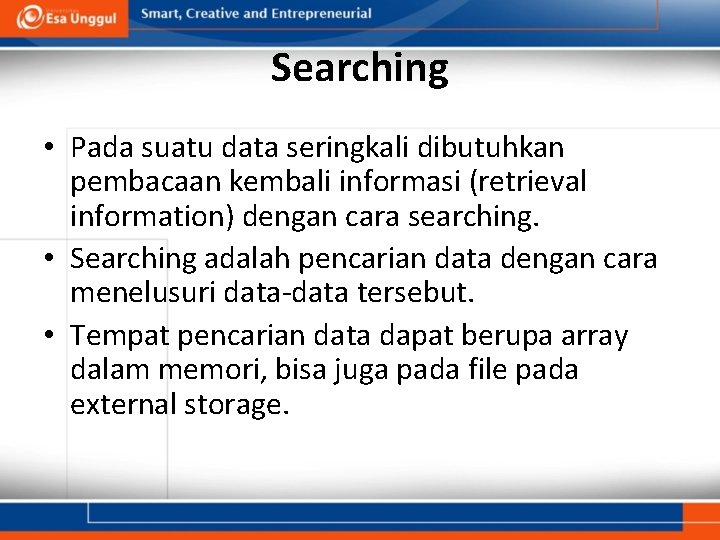 Esa Unggul

Smart, Creative and Entrepreneurial

Searching

• Pada suatu data seringkali dibutuhkan pembacaan kembali informasi (retrieval information) dengan cara searching.

• Searching adalah pencarian data dengan cara menelusuri data-data tersebut.

• Tempat pencarian data dapat berupa array dalam memori, bisa juga pada file pada external storage.